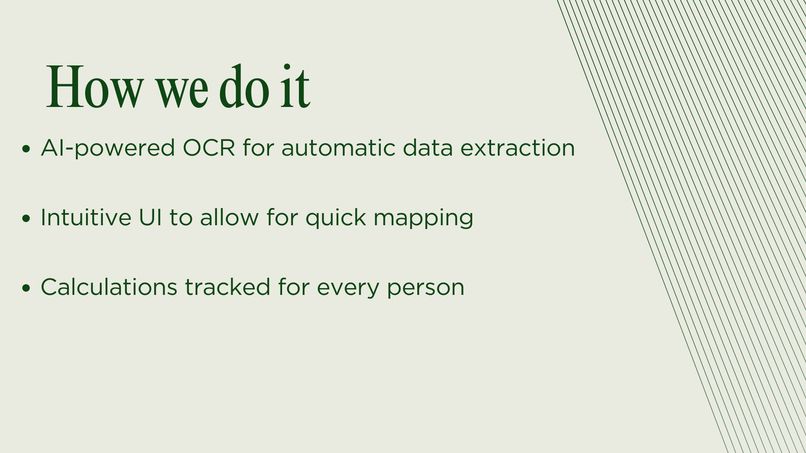 How we do it

• AI-powered OCR for automatic data extraction

• Intuitive UI to allow for quick mapping

• Calculations tracked for every person